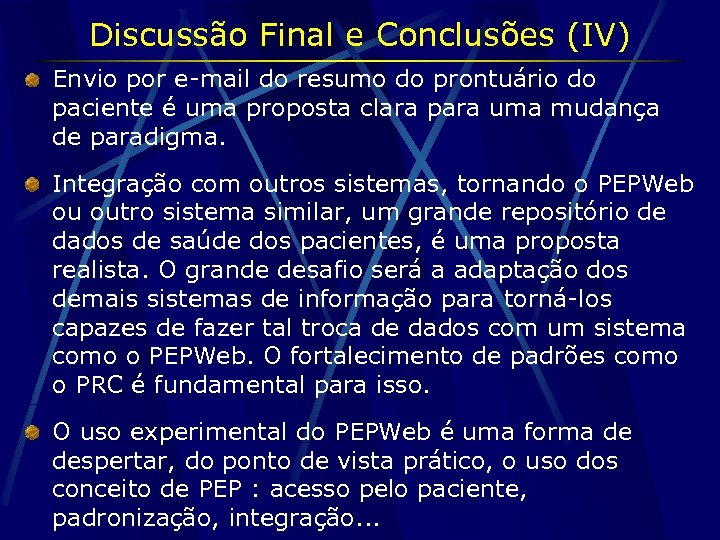 Discussão Final e Conclusões (IV)

Envio por e-mail do resumo do prontuário do paciente é uma proposta clara para uma mudança de paradigma.

Integração com outros sistemas, tornando o PEPWeb ou outro sistema similar, um grande repositório de dados de saúde dos pacientes, é uma proposta realista. O grande desafio será a adaptação dos demais sistemas de informação para torná-los capazes de fazer tal troca de dados com um sistema como o PEPWeb. O fortalecimento de padrões como o PRC é fundamental para isso.

O uso experimental do PEPWeb é uma forma de despertar, do ponto de vista prático, o uso dos conceito de PEP : acesso pelo paciente, padronização, integração...